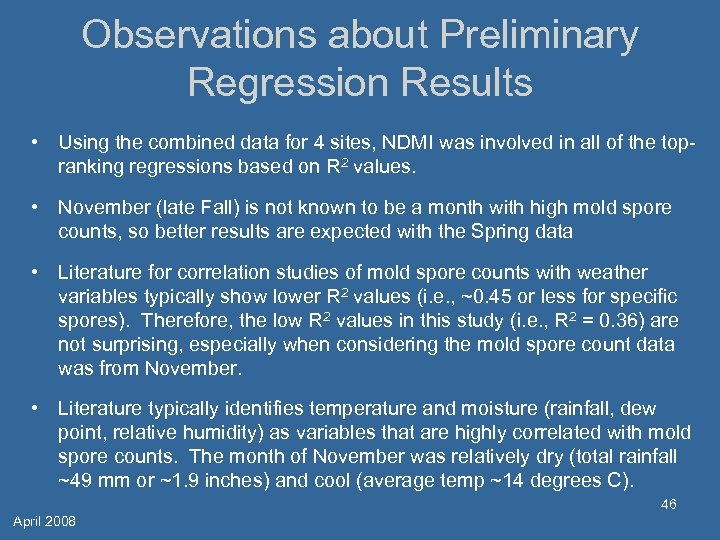 Observations about Preliminary Regression Results

• Using the combined data for 4 sites, NDMI was involved in all of the top-ranking regressions based on $R^2$ values.

• November (late Fall) is not known to be a month with high mold spore counts, so better results are expected with the Spring data

• Literature for correlation studies of mold spore counts with weather variables typically show lower $R^2$ values (i.e., ~0.45 or less for specific spores). Therefore, the low $R^2$ values in this study (i.e., $R^2$ = 0.36) are not surprising, especially when considering the mold spore count data was from November.

• Literature typically identifies temperature and moisture (rainfall, dew point, relative humidity) as variables that are highly correlated with mold spore counts. The month of November was relatively dry (total rainfall ~49 mm or ~1.9 inches) and cool (average temp ~14 degrees C).

46

April 2008